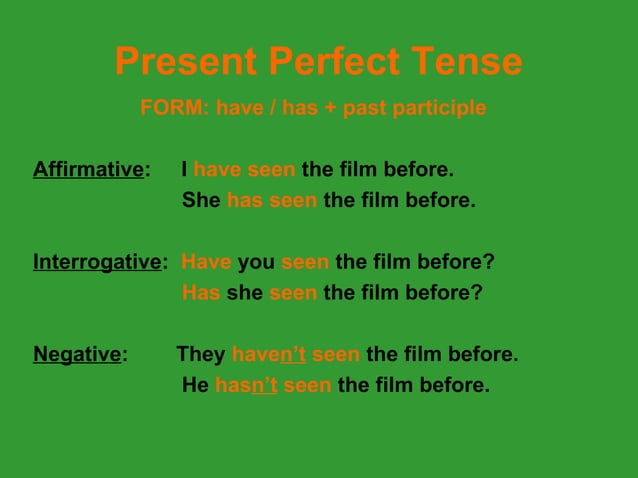 Present Perfect Tense

FORM: have / has + past participle

Affirmative: I have seen the film before.
She has seen the film before.

Interrogative: Have you seen the film before?
Has she seen the film before?

Negative: They haven't seen the film before.
He hasn't seen the film before.